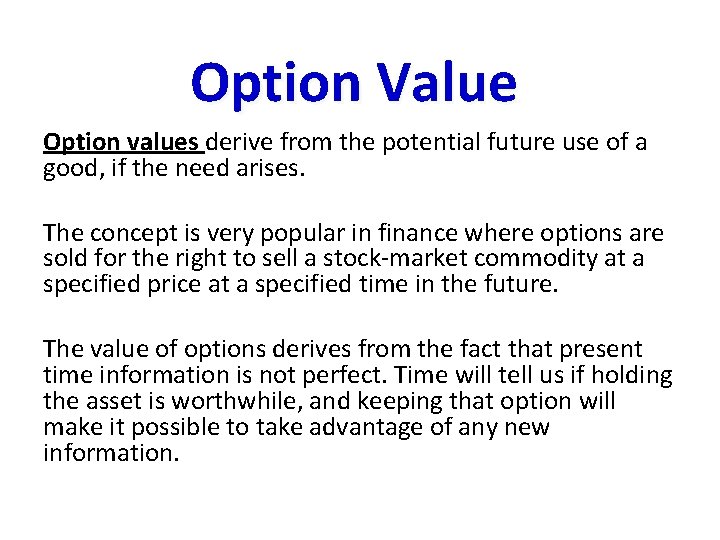 Option Value

Option values derive from the potential future use of a good, if the need arises.

The concept is very popular in finance where options are sold for the right to sell a stock-market commodity at a specified price at a specified time in the future.

The value of options derives from the fact that present time information is not perfect. Time will tell us if holding the asset is worthwhile, and keeping that option will make it possible to take advantage of any new information.